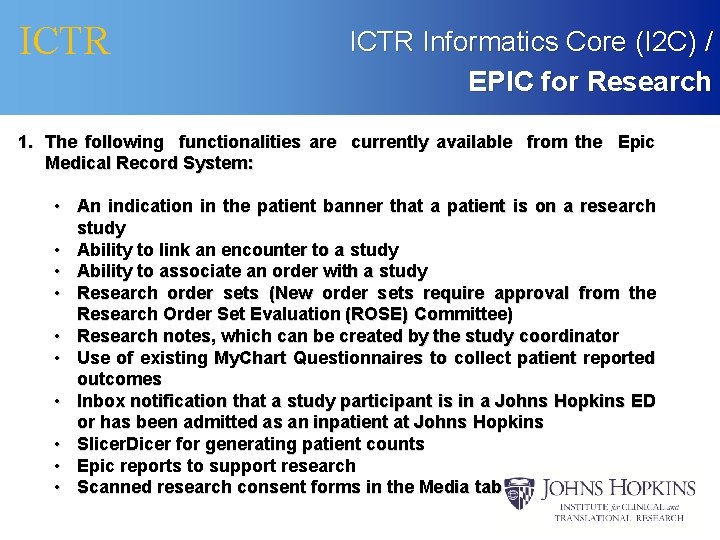 ICTR

ICTR Informatics Core (I2C) /
EPIC for Research

1. The following functionalities are currently available from the Epic Medical Record System:

• An indication in the patient banner that a patient is on a research study
• Ability to link an encounter to a study
• Ability to associate an order with a study
• Research order sets (New order sets require approval from the Research Order Set Evaluation (ROSE) Committee)
• Research notes, which can be created by the study coordinator
• Use of existing MyChart Questionnaires to collect patient reported outcomes
• Inbox notification that a study participant is in a Johns Hopkins ED or has been admitted as an inpatient at Johns Hopkins
• SlicerDicer for generating patient counts
• Epic reports to support research
• Scanned research consent forms in the Media tab

JOHNS HOPKINS
INSTITUTE for CLINICAL and TRANSLATIONAL RESEARCH